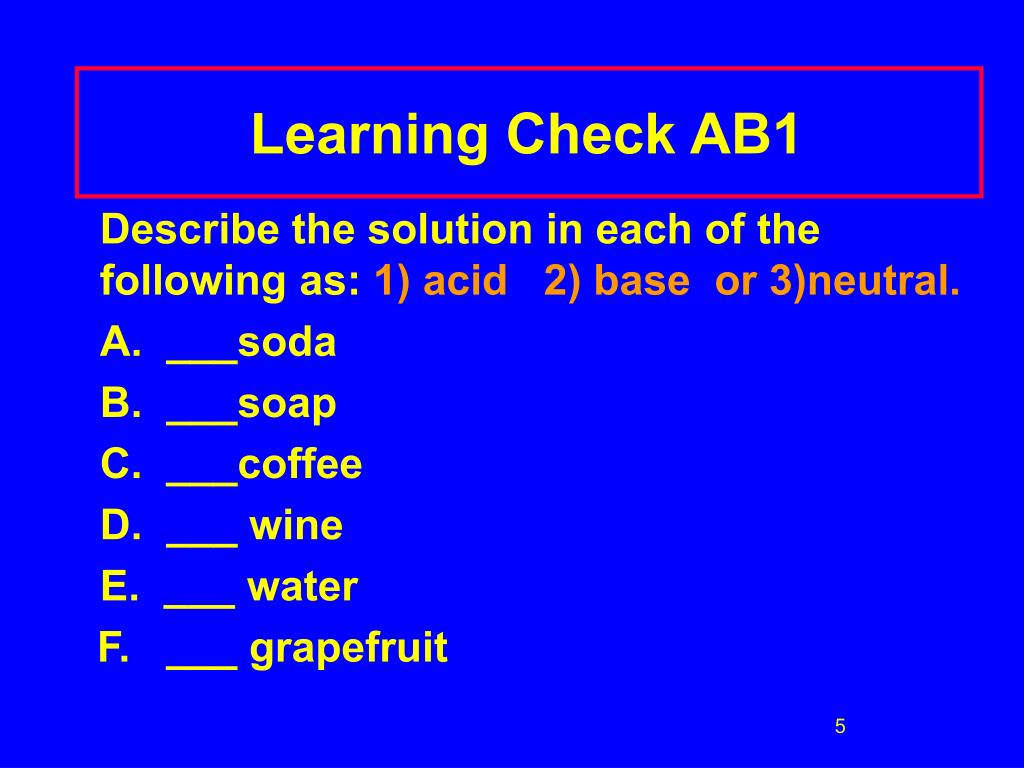 Learning Check AB1

Describe the solution in each of the following as: 1) acid 2) base or 3)neutral.

A. ___soda

B. ___soap

C. ___coffee

D. ___ wine

E. ___ water

F. ___ grapefruit

5